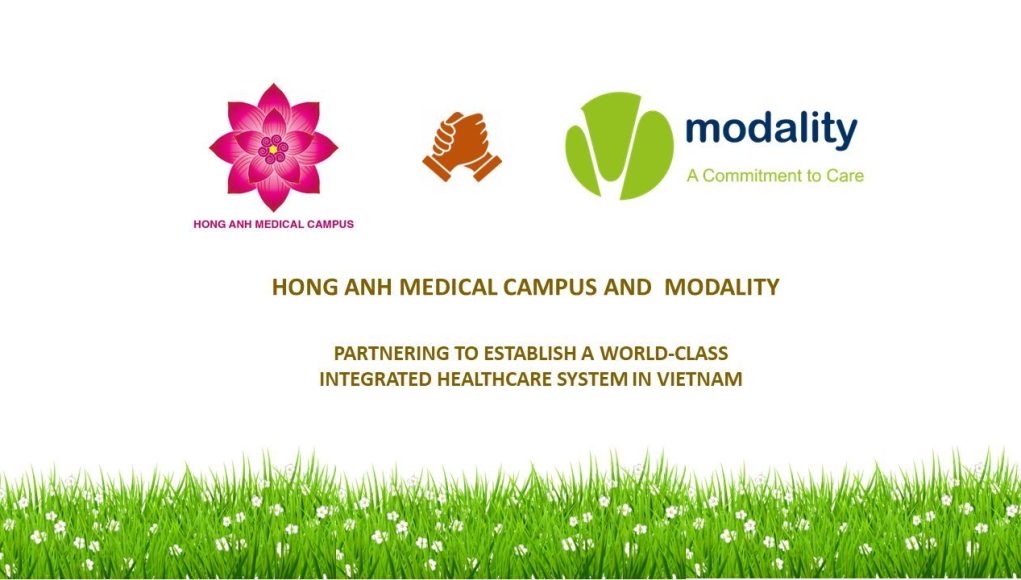 HONG ANH MEDICAL CAMPUS

modality

A Commitment to Care

HONG ANH MEDICAL CAMPUS AND MODALITY

PARTNERING TO ESTABLISH A WORLD-CLASS INTEGRATED HEALTHCARE SYSTEM IN VIETNAM